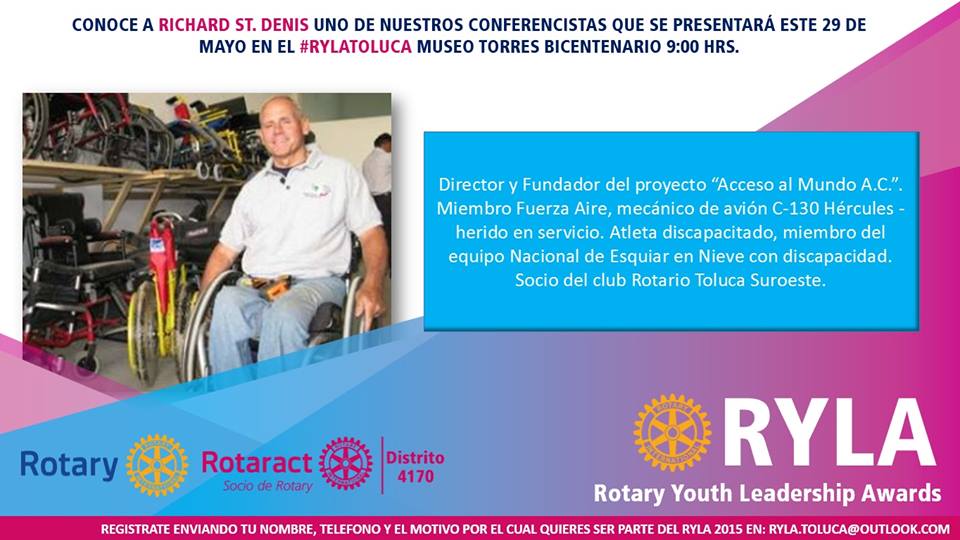 CONOCE A RICHARD ST. DENIS UNO DE NUESTROS CONFERENCISTAS QUE SE PRESENTARÁ ESTE 29 DE MAYO EN EL #RYLATOLUCA MUSEO TORRES BICENTENARIO 9:00 HRS.

Director y Fundador del proyecto "Acceso al Mundo A.C.". Miembro Fuerza Aire, mecánico de avión C-130 Hércules - herido en servicio. Atleta discapacitado, miembro del equipo Nacional de Esquiar en Nieve con discapacidad. Socio del club Rotario Toluca Suroeste.

Rotary

Rotaract
Socio de Rotary

Distrito
4170

RYLA
Rotary Youth Leadership Awards

REGISTRATE ENVIANDO TU NOMBRE, TELEFONO Y EL MOTIVO POR EL CUAL QUIERES SER PARTE DEL RYLA 2015 EN: RYLA.TOLUCA@OUTLOOK.COM